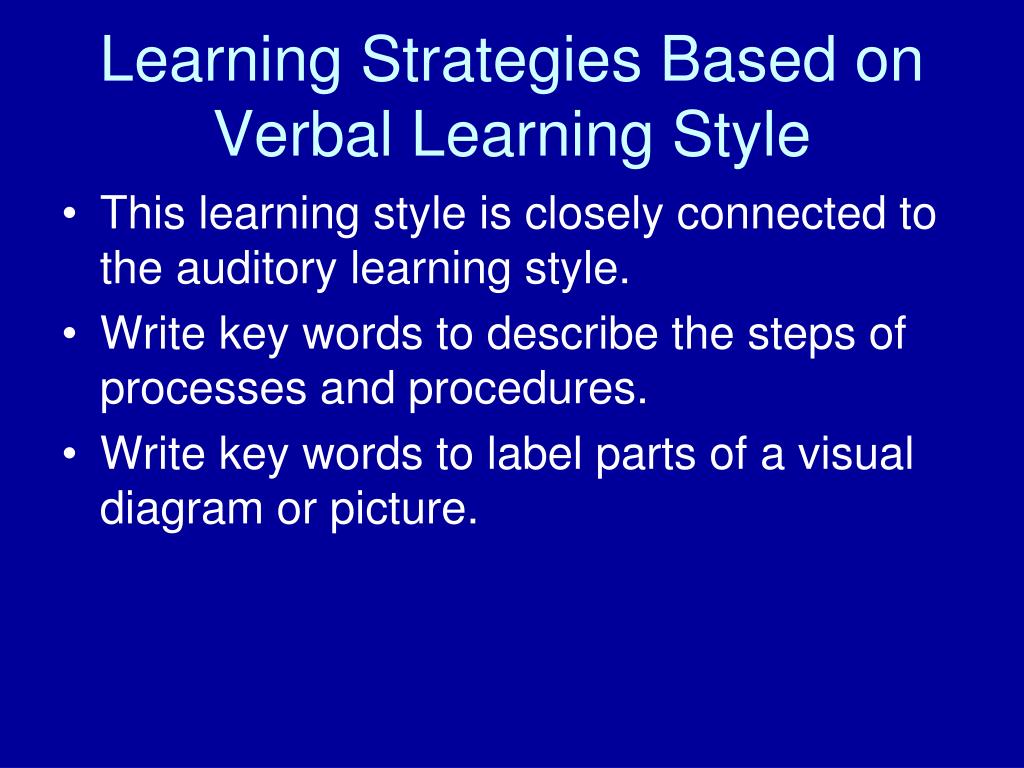 Learning Strategies Based on Verbal Learning Style

• This learning style is closely connected to the auditory learning style.
• Write key words to describe the steps of processes and procedures.
• Write key words to label parts of a visual diagram or picture.